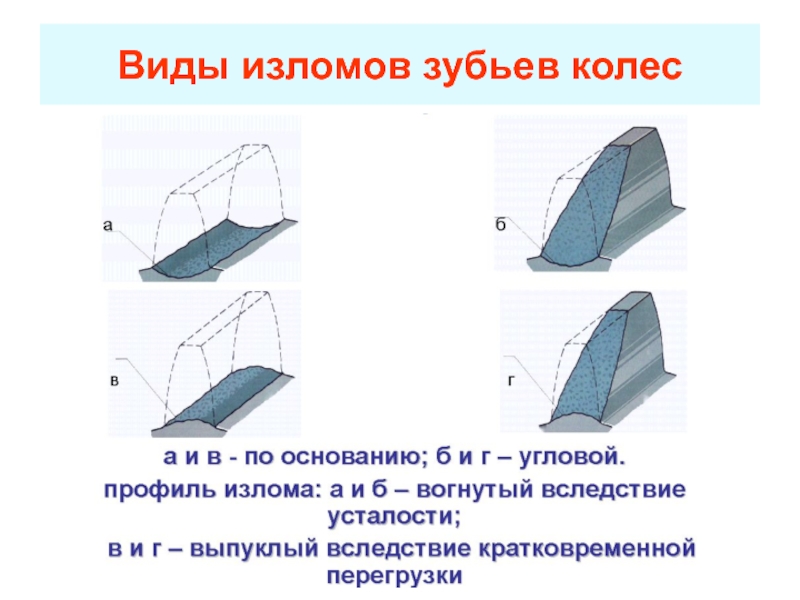 Виды изломов зубьев колес

а

б

в

г

а и в - по основанию; б и г – угловой.

профиль излома: а и б – вогнутый вследствие усталости;

в и г – выпуклый вследствие кратковременной перегрузки